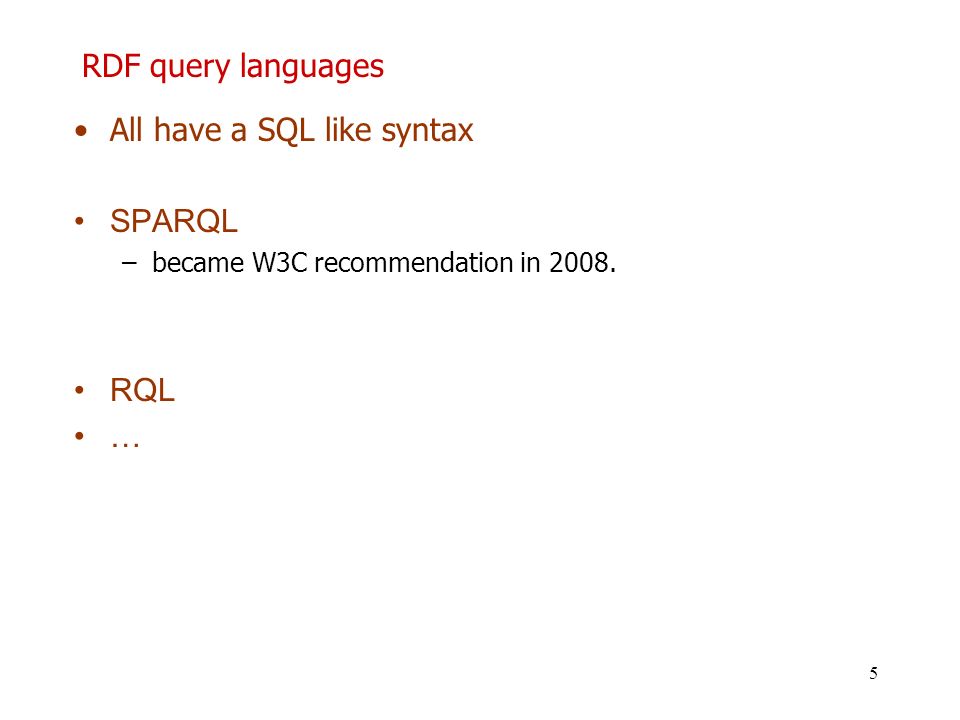 RDF query languages

• All have a SQL like syntax

• SPARQL
– became W3C recommendation in 2008.

• RQL
• …

5